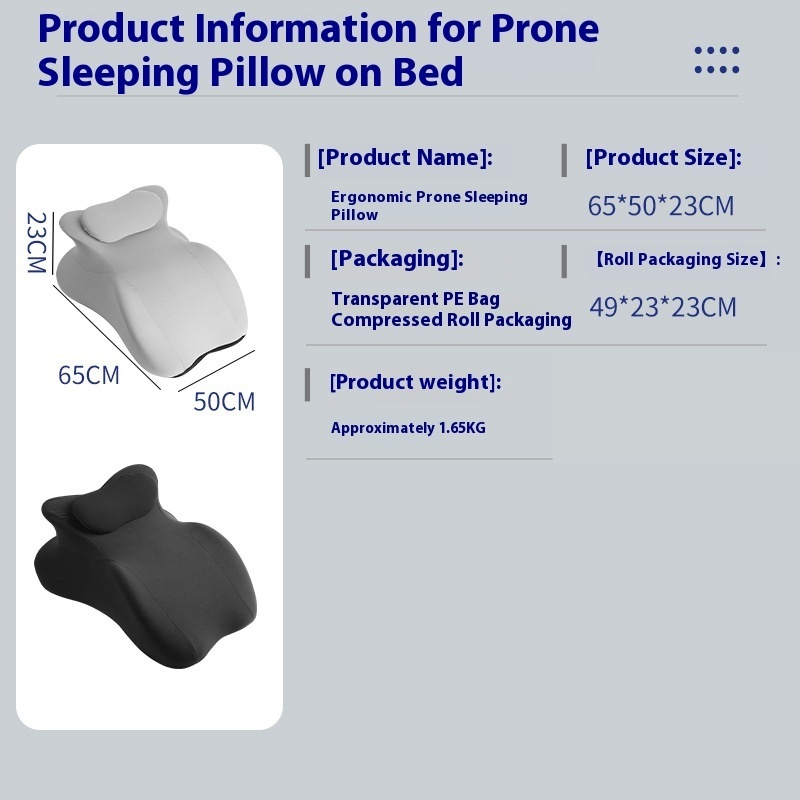 Product Information for Prone Sleeping Pillow on Bed

23CM

65CM

50CM

[Product Name]:

Ergonomic Prone Sleeping Pillow

[Product Size]:

65*50*23CM

[Packaging]:

Transparent PE Bag Compressed Roll Packaging

【Roll Packaging Size】:

49*23*23CM

[Product weight]:

Approximately 1.65KG